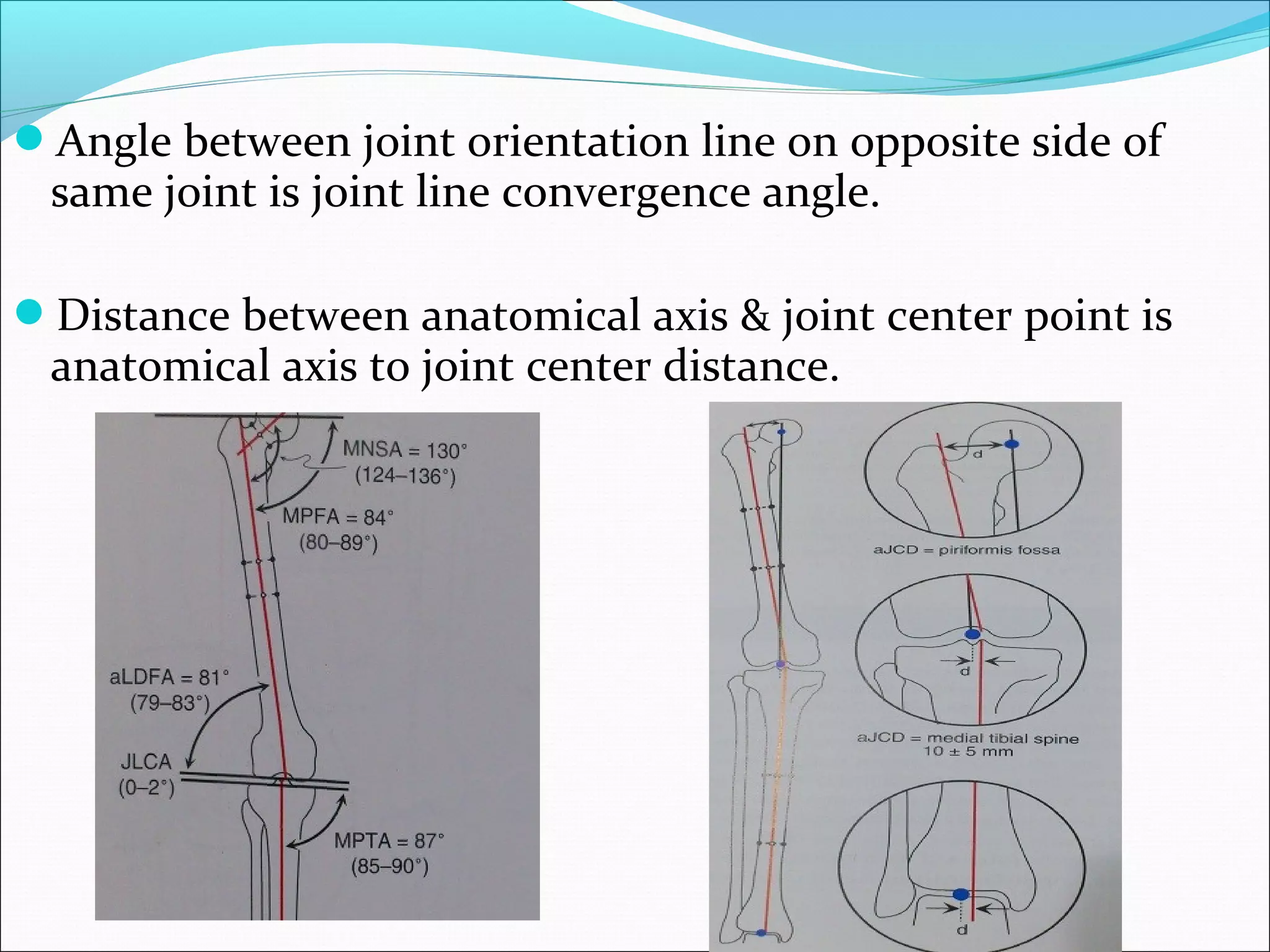 Angle between joint orientation line on opposite side of same joint is joint line convergence angle.

Distance between anatomical axis & joint center point is anatomical axis to joint center distance.

MNSA = 130°
(124–136°)

MPFA = 84°
(80–89°)

aLDFA = 81°
(79–83°)

JLCA
(0–2°)

MPTA = 87°
(85–90°)

d

aJCD = piriformis fossa

d

aJCD = medial tibial spine
10 ± 5 mm

d